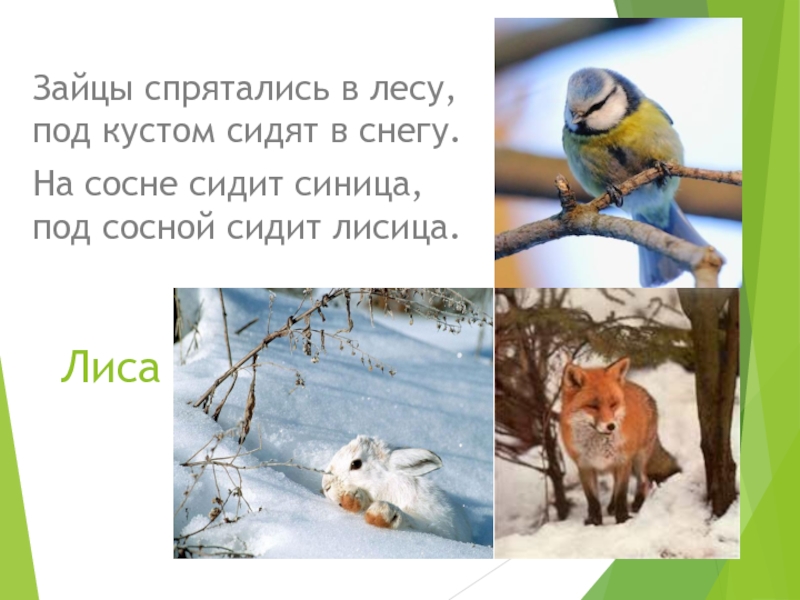 Зайцы спрятались в лесу, под кустом сидят в снегу.

На сосне сидит синица, под сосной сидит лисица.

Лиса